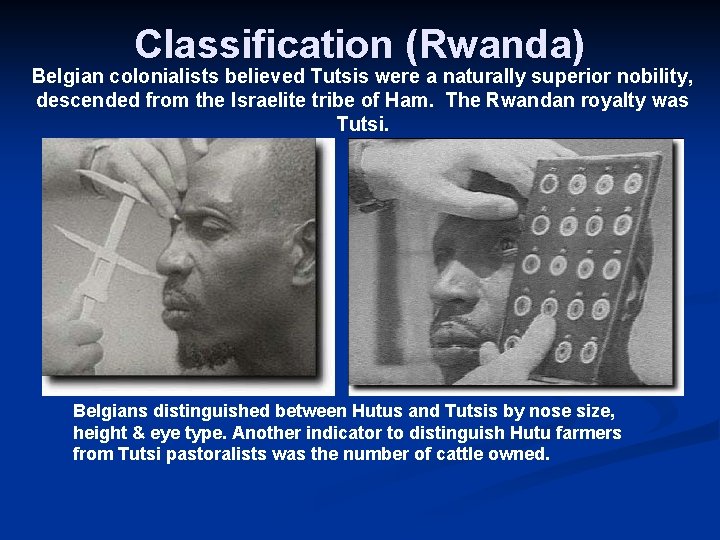 Classification (Rwanda)

Belgian colonialists believed Tutsis were a naturally superior nobility, descended from the Israelite tribe of Ham. The Rwandan royalty was Tutsi.

Belgians distinguished between Hutus and Tutsis by nose size, height & eye type. Another indicator to distinguish Hutu farmers from Tutsi pastoralists was the number of cattle owned.